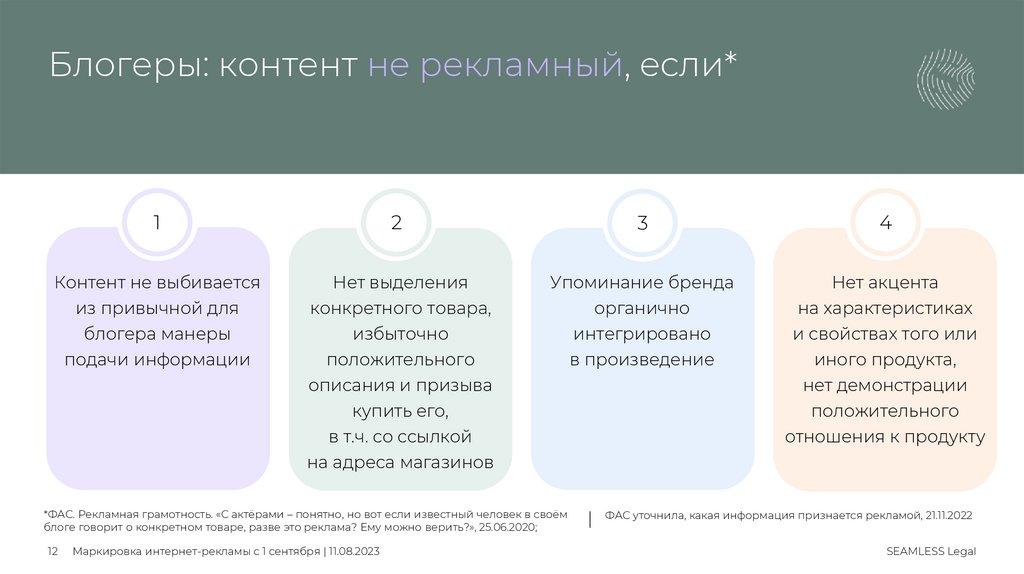 Блогеры: контент не рекламный, если*

1

Контент не выбивается из привычной для блогера манеры подачи информации

2

Нет выделения конкретного товара, избыточно положительного описания и призыва купить его, в т.ч. со ссылкой на адреса магазинов

3

Упоминание бренда органично интегрировано в произведение

4

Нет акцента на характеристиках и свойствах того или иного продукта, нет демонстрации положительного отношения к продукту

*ФАС. Рекламная грамотность. «С актёрами – понятно, но вот если известный человек в своём блоге говорит о конкретном товаре, разве это реклама? Ему можно верить?», 25.06.2020;

ФАС уточнила, какая информация признается рекламой, 21.11.2022

12 Маркировка интернет-рекламы с 1 сентября | 11.08.2023

SEAMLESS Legal